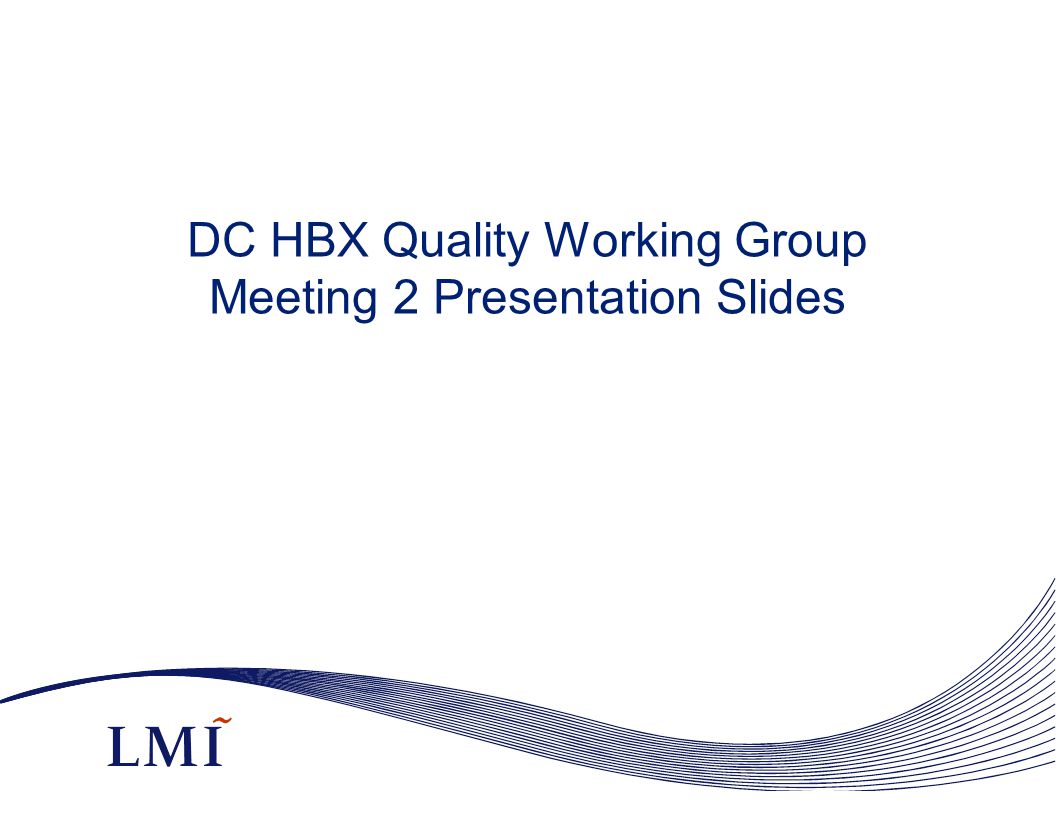 DC HBX Quality Working Group
Meeting 2 Presentation Slides

LMI